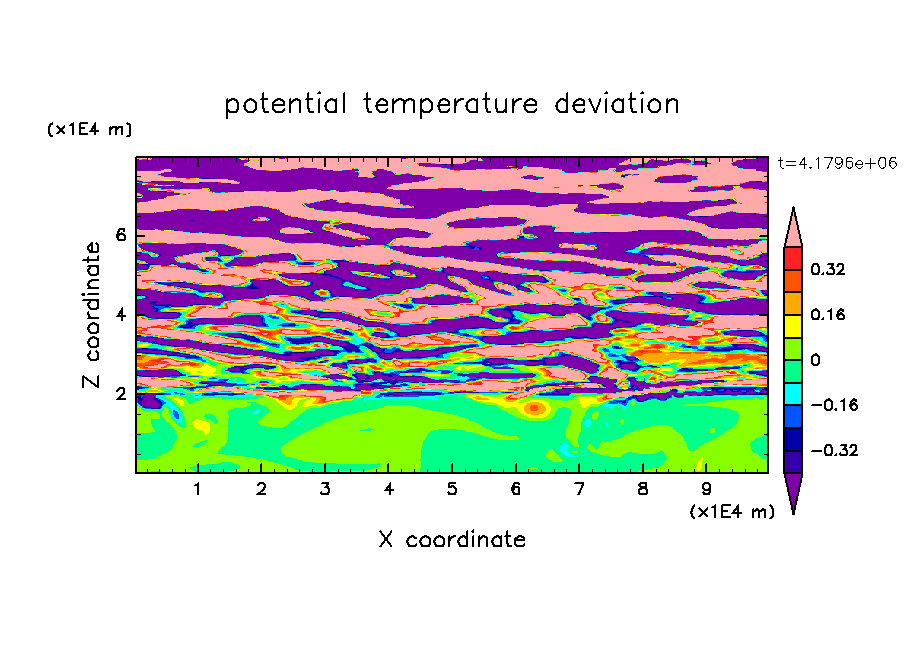 potential temperature deviation

(x1E4 m)

t=4.1796e+06

Z coordinate

6
4
2

0.32
0.16
0
−0.16
−0.32

1 2 3 4 5 6 7 8 9

(x1E4 m)

X coordinate